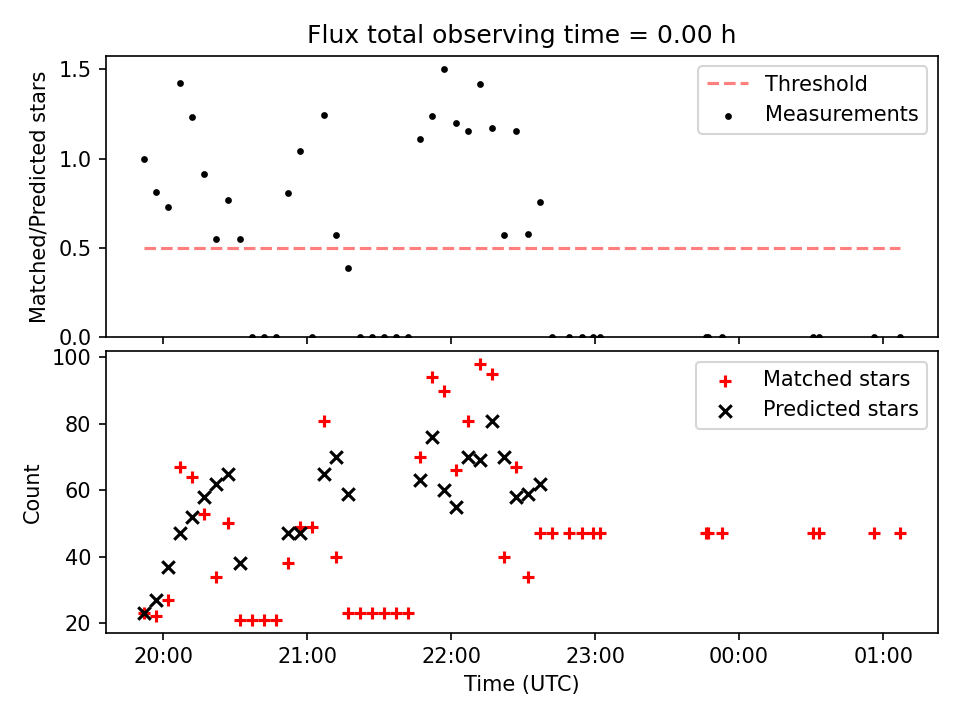 Flux total observing time = 0.00 h

Matched/Predicted stars

1.5
1.0
0.5
0.0

Threshold
Measurements

Count

100
80
60
40
20

Matched stars
Predicted stars

20:00
21:00
22:00
23:00
00:00
01:00

Time (UTC)